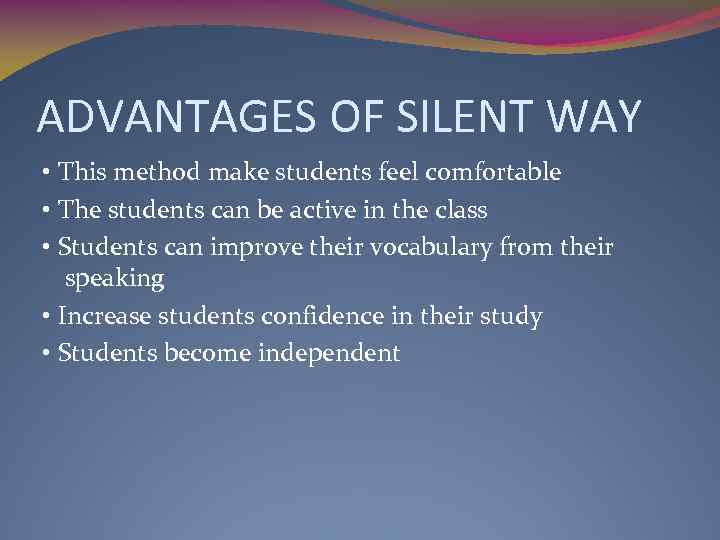 ADVANTAGES OF SILENT WAY

• This method make students feel comfortable
• The students can be active in the class
• Students can improve their vocabulary from their speaking
• Increase students confidence in their study
• Students become independent